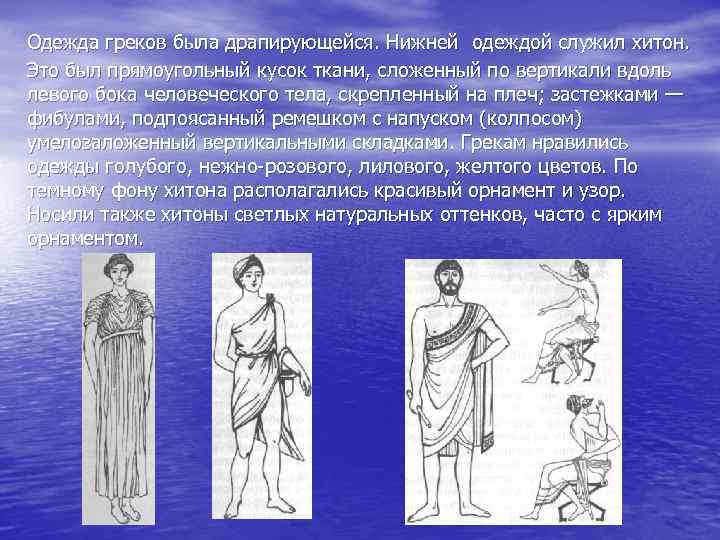 Одежда греков была драпирующейся. Нижней одеждой служил хитон.
Это был прямоугольный кусок ткани, сложенный по вертикали вдоль левого бока человеческого тела, скрепленный на плеч; застежками — фибулами, подпоясанный ремешком с напуском (колпосом) умелозаложенный вертикальными складками. Грекам нравились одежды голубого, нежно-розового, лилового, желтого цветов. По темному фону хитона располагались красивый орнамент и узор. Носили также хитоны светлых натуральных оттенков, часто с ярким орнаментом.